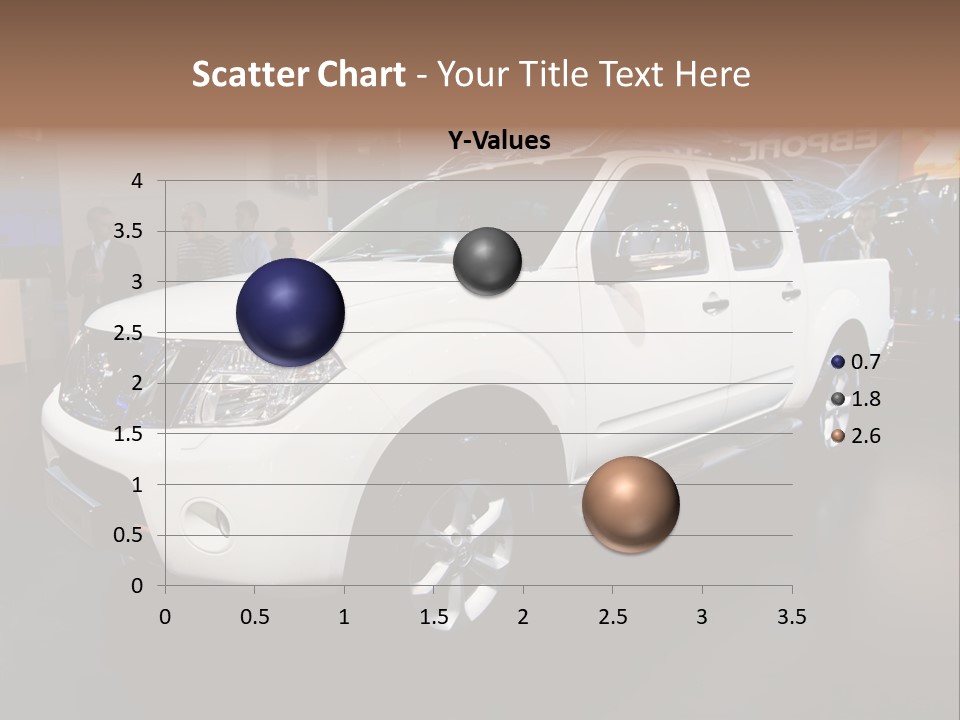 Scatter Chart - Your Title Text Here

Y-Values

4
3.5
3
2.5
2
1.5
1
0.5
0

0 0.5 1 1.5 2 2.5 3 3.5

0.7
1.8
2.6